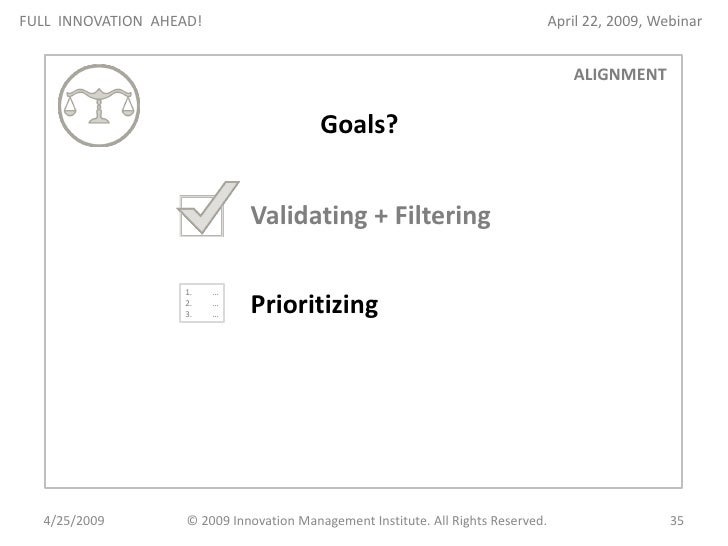 FULL INNOVATION AHEAD!

April 22, 2009, Webinar

ALIGNMENT

Goals?

Validating + Filtering

1. ...
2. ...
3. ...

Prioritizing

4/25/2009

© 2009 Innovation Management Institute. All Rights Reserved.

35